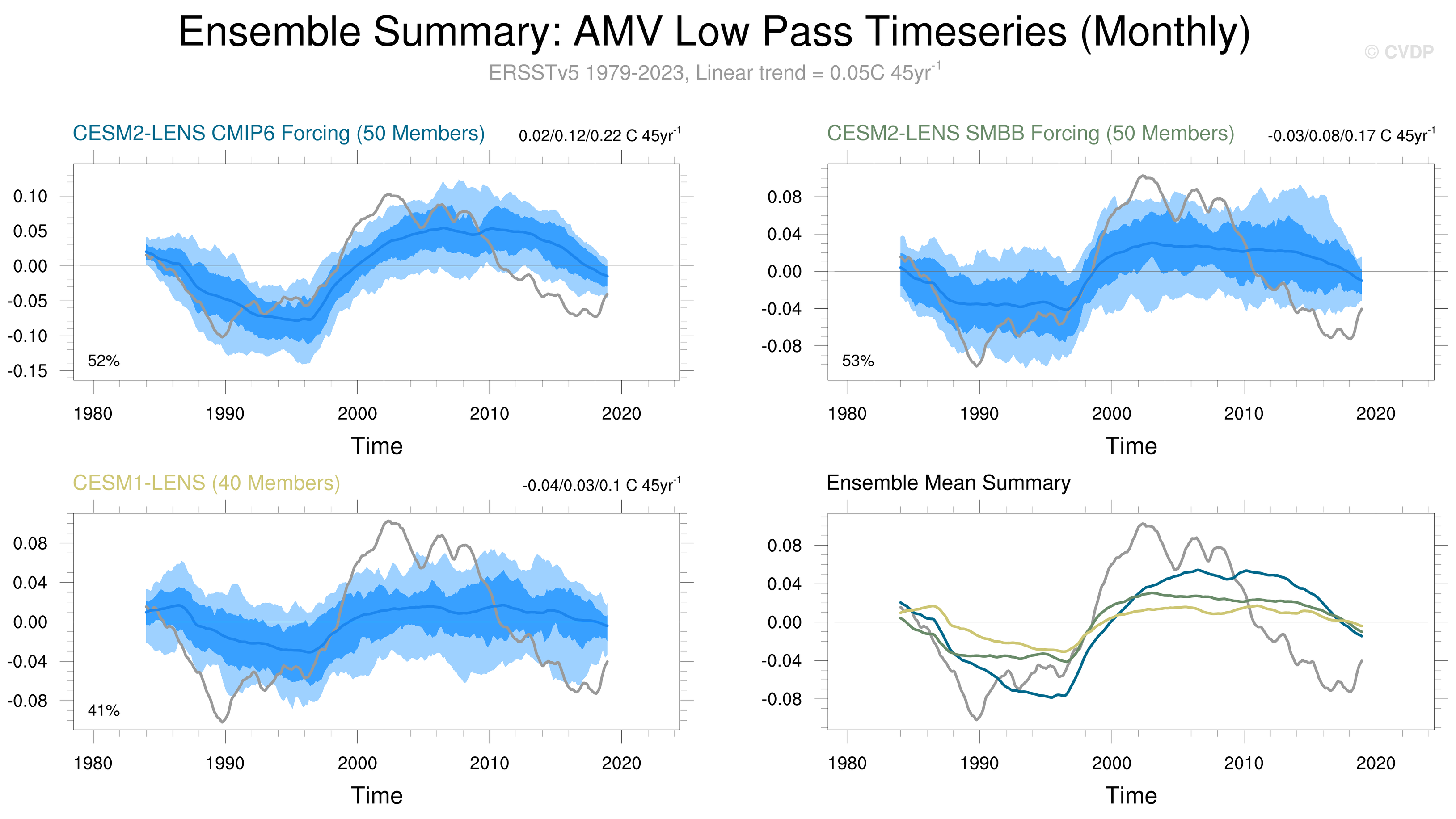 Ensemble Summary: AMV Low Pass Timeseries (Monthly)

© CVDP

ERSSTv5 1979-2023, Linear trend = 0.05C 45yr$^{-1}$

CESM2-LENS CMIP6 Forcing (50 Members)

0.02/0.12/0.22 C 45yr$^{-1}$

0.10
0.05
0.00
-0.05
-0.10
-0.15

52%

1980 1990 2000 2010 2020

Time

CESM2-LENS SMBB Forcing (50 Members)

-0.03/0.08/0.17 C 45yr$^{-1}$

0.08
0.04
0.00
-0.04
-0.08

53%

1980 1990 2000 2010 2020

Time

CESM1-LENS (40 Members)

-0.04/0.03/0.1 C 45yr$^{-1}$

0.08
0.04
0.00
-0.04
-0.08

41%

1980 1990 2000 2010 2020

Time

Ensemble Mean Summary

0.08
0.04
0.00
-0.04
-0.08

1980 1990 2000 2010 2020

Time